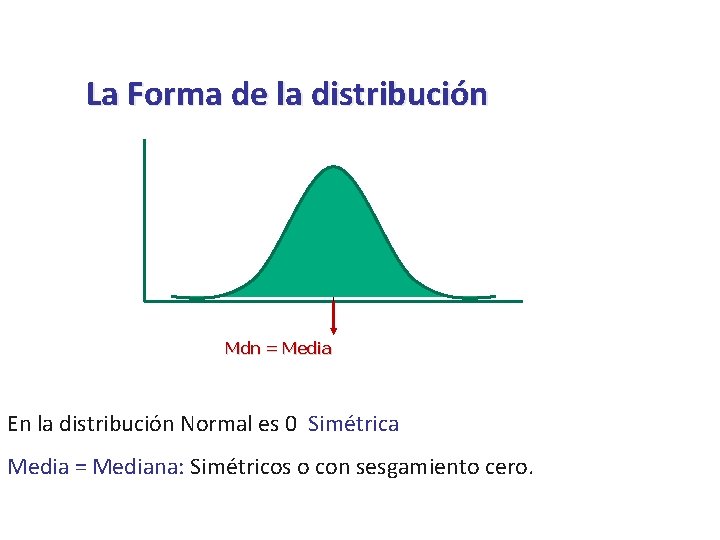 La Forma de la distribución

Mdn = Media

En la distribución Normal es 0 Simétrica

Media = Mediana: Simétricos o con sesgamiento cero.